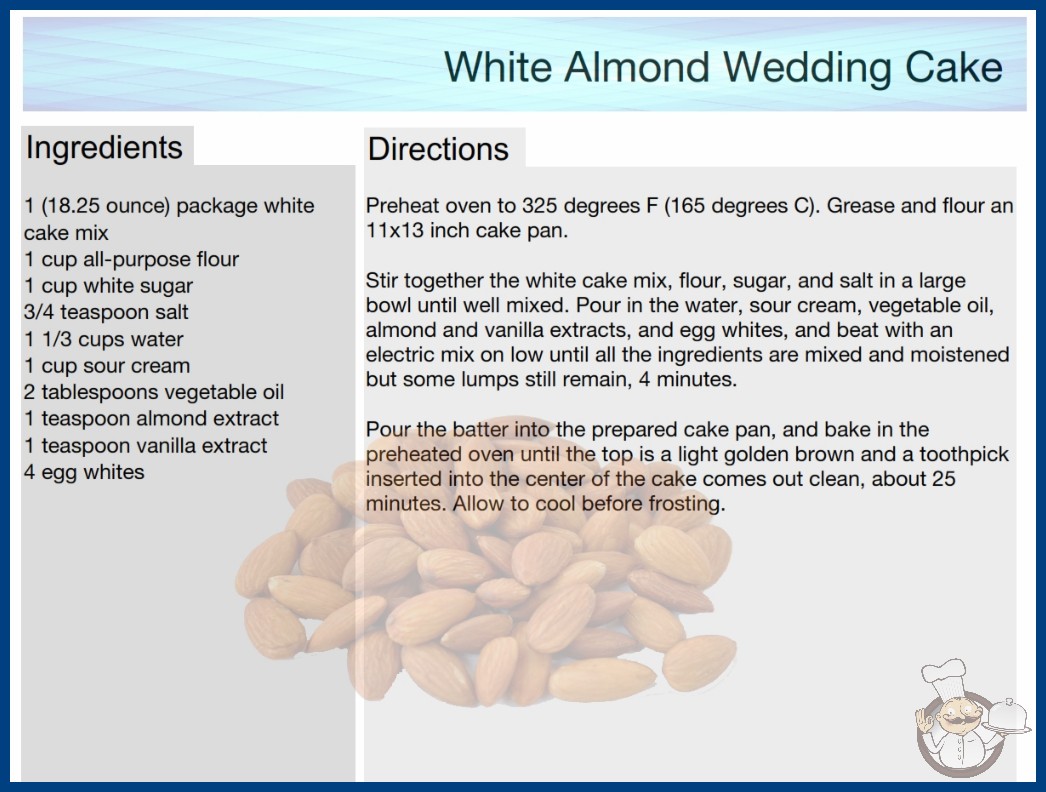 White Almond Wedding Cake

Ingredients

1 (18.25 ounce) package white cake mix
1 cup all-purpose flour
1 cup white sugar
3/4 teaspoon salt
1 1/3 cups water
1 cup sour cream
2 tablespoons vegetable oil
1 teaspoon almond extract
1 teaspoon vanilla extract
4 egg whites

Directions

Preheat oven to 325 degrees F (165 degrees C). Grease and flour an 11x13 inch cake pan.

Stir together the white cake mix, flour, sugar, and salt in a large bowl until well mixed. Pour in the water, sour cream, vegetable oil, almond and vanilla extracts, and egg whites, and beat with an electric mix on low until all the ingredients are mixed and moistened but some lumps still remain, 4 minutes.

Pour the batter into the prepared cake pan, and bake in the preheated oven until the top is a light golden brown and a toothpick inserted into the center of the cake comes out clean, about 25 minutes. Allow to cool before frosting.